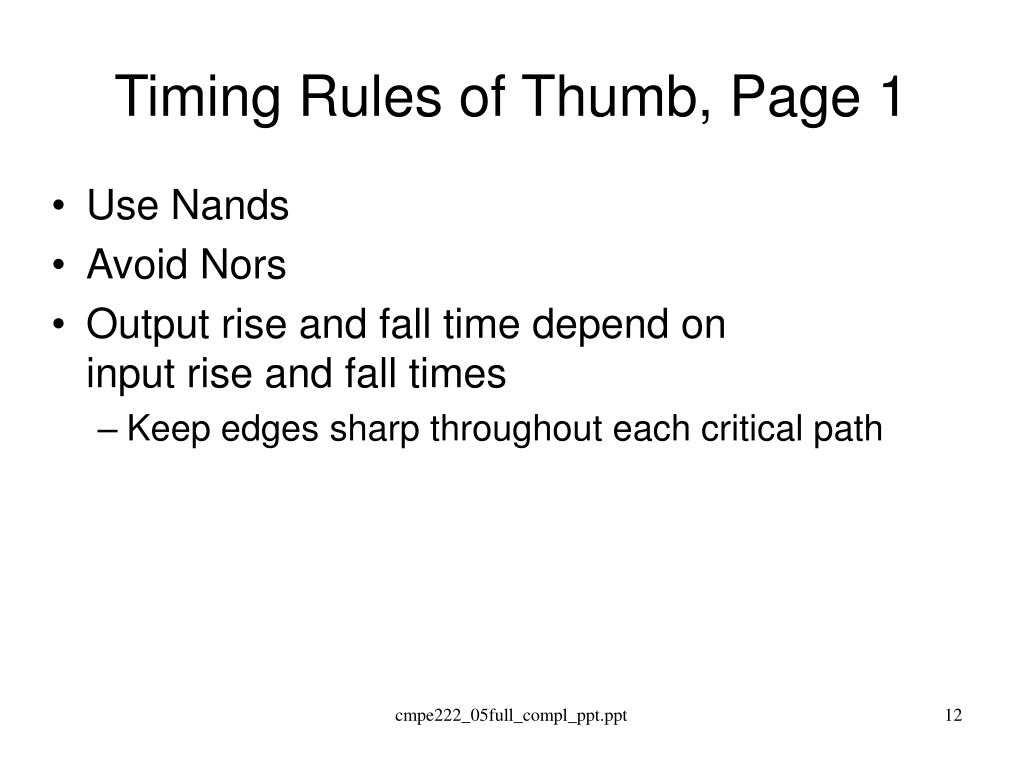 Timing Rules of Thumb, Page 1

• Use Nands
• Avoid Nors
• Output rise and fall time depend on input rise and fall times
– Keep edges sharp throughout each critical path

cmpe222_05full_compl_ppt.ppt

12